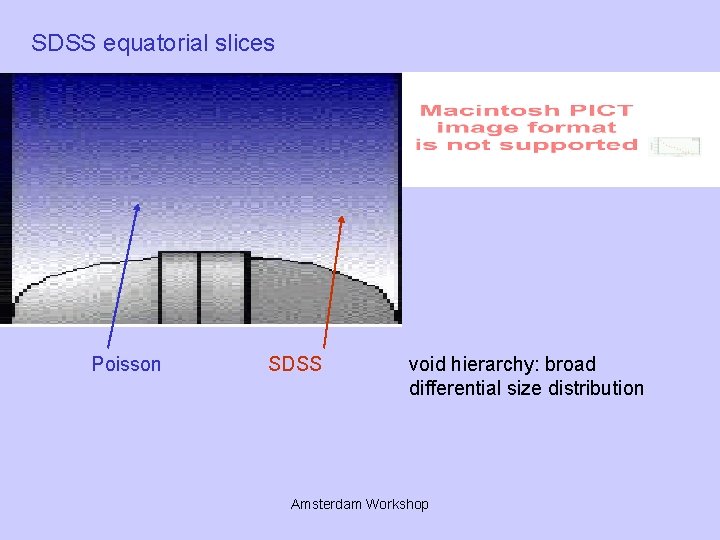 SDSS equatorial slices

Macintosh PICT image format is not supported

Poisson

SDSS

void hierarchy: broad differential size distribution

Amsterdam Workshop